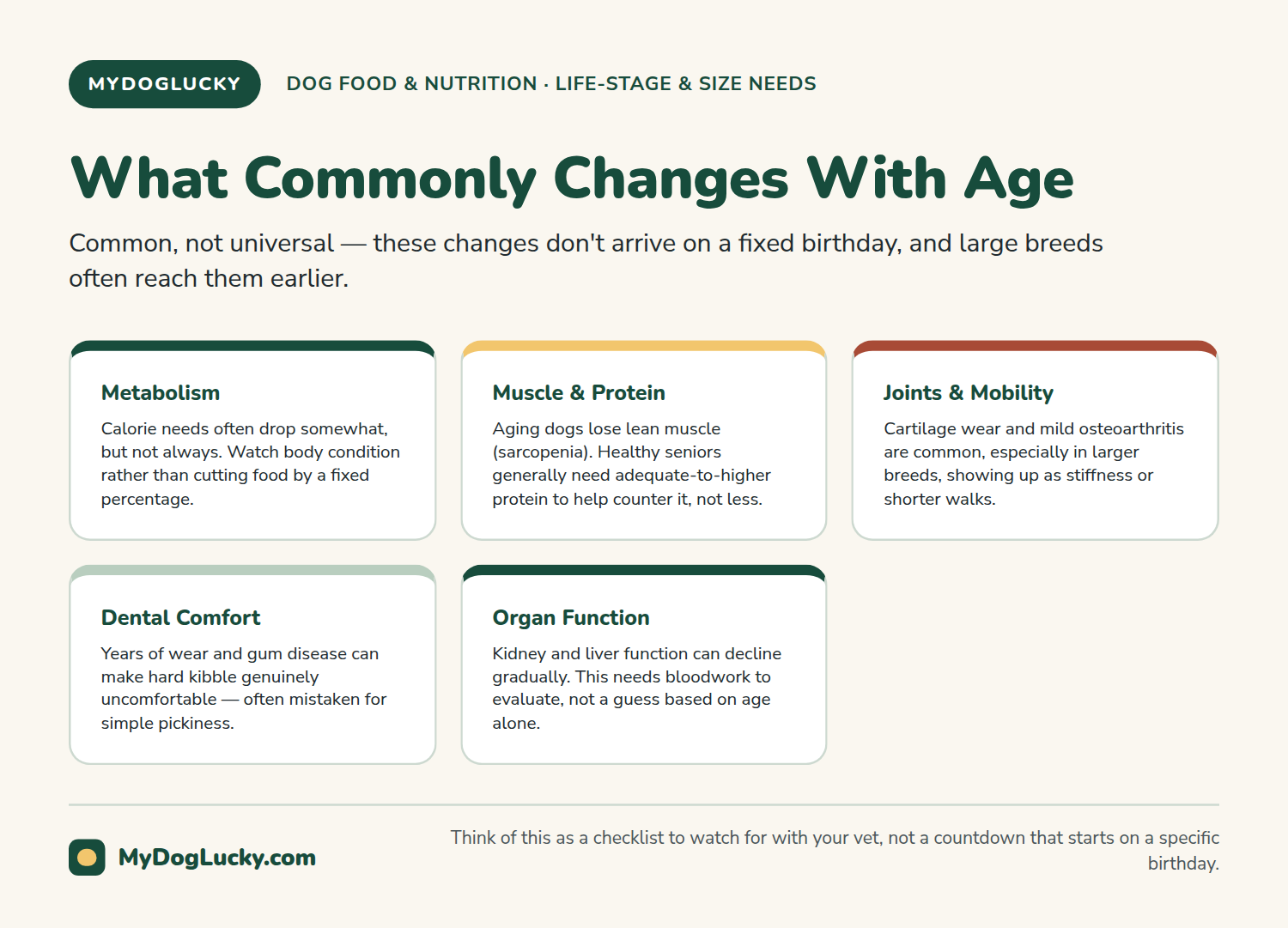 MYDOGLUCKY

DOG FOOD & NUTRITION · LIFE-STAGE & SIZE NEEDS

What Commonly Changes With Age

Common, not universal — these changes don't arrive on a fixed birthday, and large breeds often reach them earlier.

Metabolism

Calorie needs often drop somewhat, but not always. Watch body condition rather than cutting food by a fixed percentage.

Muscle & Protein

Aging dogs lose lean muscle (sarcopenia). Healthy seniors generally need adequate-to-higher protein to help counter it, not less.

Joints & Mobility

Cartilage wear and mild osteoarthritis are common, especially in larger breeds, showing up as stiffness or shorter walks.

Dental Comfort

Years of wear and gum disease can make hard kibble genuinely uncomfortable — often mistaken for simple pickiness.

Organ Function

Kidney and liver function can decline gradually. This needs bloodwork to evaluate, not a guess based on age alone.

MyDogLucky.com

Think of this as a checklist to watch for with your vet, not a countdown that starts on a specific birthday.